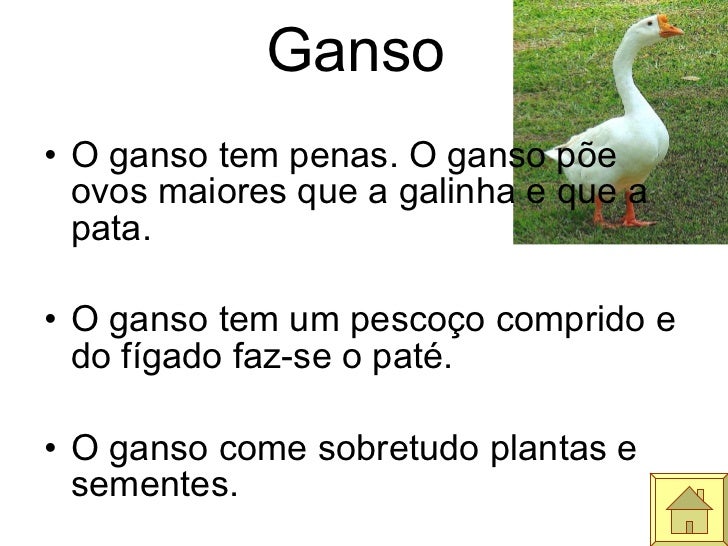 Ganso

• O ganso tem penas. O ganso põe ovos maiores que a galinha e que a pata.

• O ganso tem um pescoço comprido e do fígado faz-se o paté.

• O ganso come sobretudo plantas e sementes.